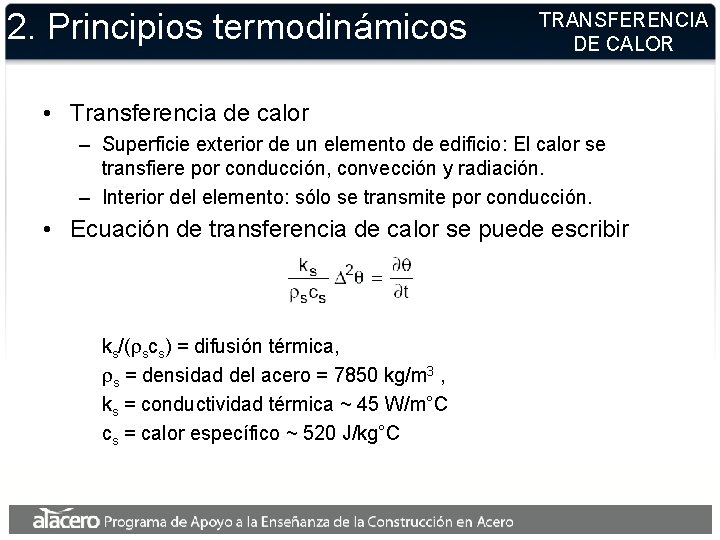 2. Principios termodinámicos

TRANSFERENCIA DE CALOR

• Transferencia de calor
– Superficie exterior de un elemento de edificio: El calor se transfiere por conducción, convección y radiación.
– Interior del elemento: sólo se transmite por conducción.
• Ecuación de transferencia de calor se puede escribir

$\frac{k_s}{\rho_s c_s} \Delta^2 \theta = \frac{\partial \theta}{\partial t}$

$k_s/(\rho_s c_s)$ = difusión térmica,
$\rho_s$ = densidad del acero = 7850 kg/m$^3$ ,
$k_s$ = conductividad térmica ~ 45 W/m°C
$c_s$ = calor específico ~ 520 J/kg°C

alacero Programa de Apoyo a la Enseñanza de la Construcción en Acero